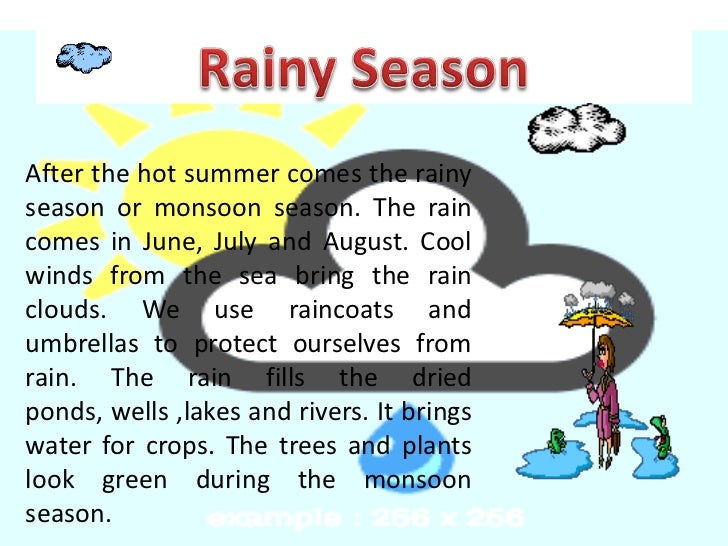 Rainy Season

After the hot summer comes the rainy season or monsoon season. The rain comes in June, July and August. Cool winds from the sea bring the rain clouds. We use raincoats and umbrellas to protect ourselves from rain. The rain fills the dried ponds, wells ,lakes and rivers. It brings water for crops. The trees and plants look green during the monsoon season.

example : 256 x 256